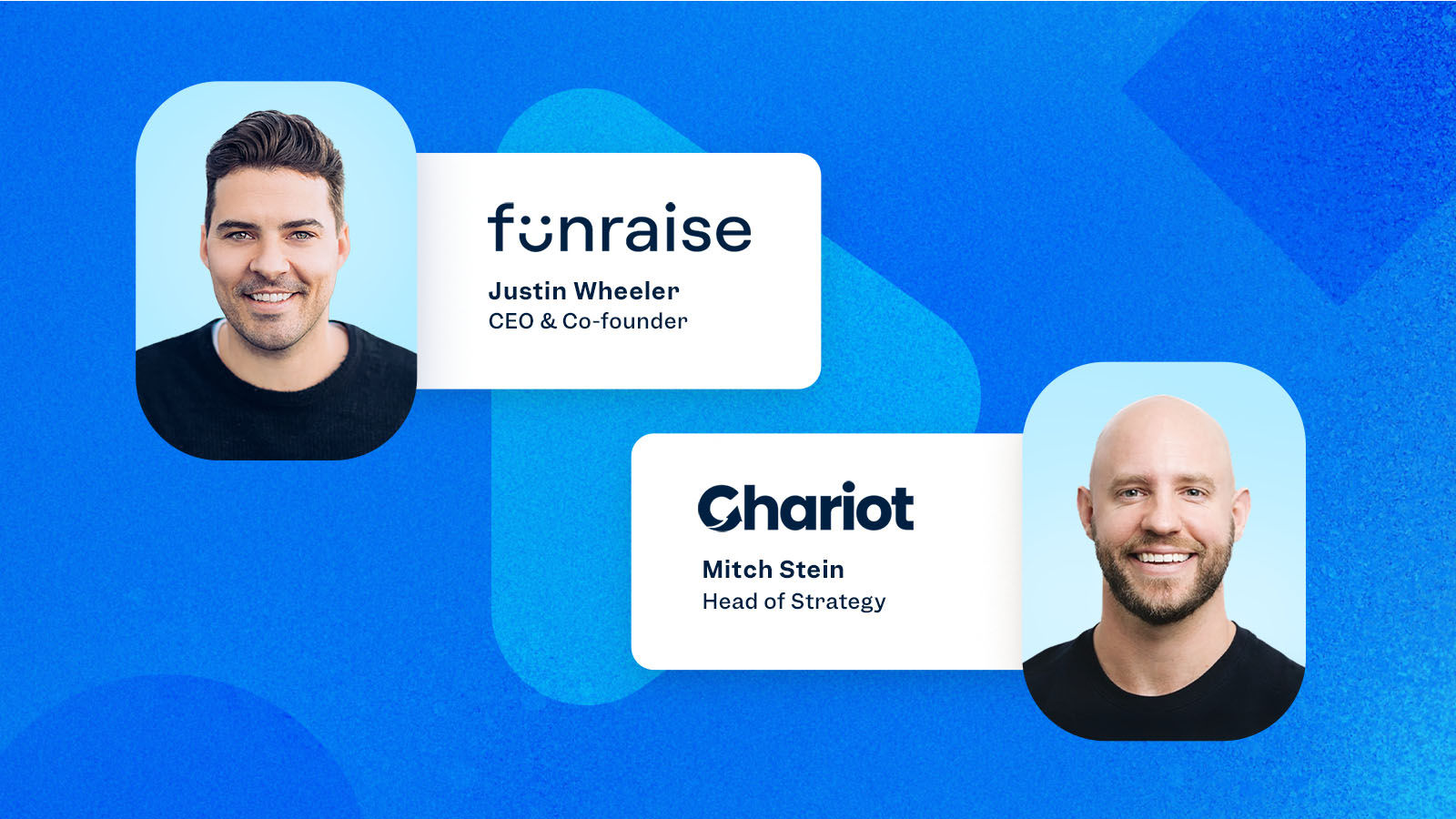 funraise

Justin Wheeler
CEO & Co-founder

Chariot

Mitch Stein
Head of Strategy